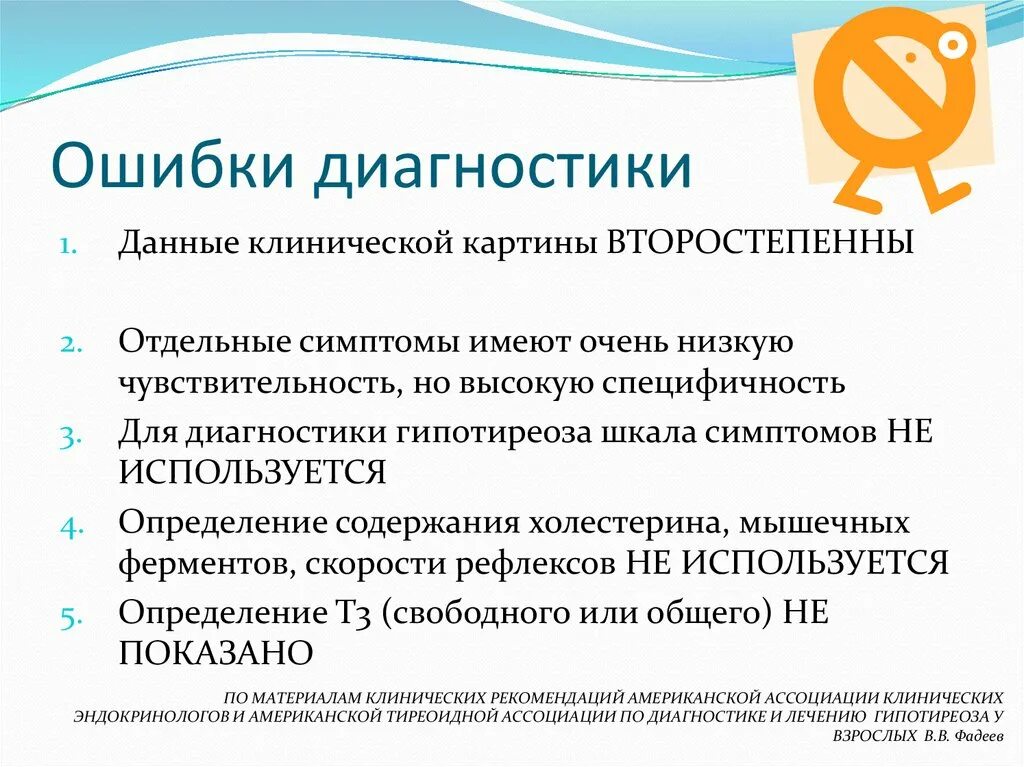 Ошибки диагностики

1. Данные клинической картины ВТОРОСТЕПЕННЫ

2. Отдельные симптомы имеют очень низкую чувствительность, но высокую специфичность

3. Для диагностики гипотиреоза шкала симптомов НЕ ИСПОЛЬЗУЕТСЯ

4. Определение содержания холестерина, мышечных ферментов, скорости рефлексов НЕ ИСПОЛЬЗУЕТСЯ

5. Определение Т3 (свободного или общего) НЕ ПОКАЗАНО

ПО МАТЕРИАЛАМ КЛИНИЧЕСКИХ РЕКОМЕНДАЦИЙ АМЕРИКАНСКОЙ АССОЦИАЦИИ КЛИНИЧЕСКИХ ЭНДОКРИНОЛОГОВ И АМЕРИКАНСКОЙ ТИРЕОИДНОЙ АССОЦИАЦИИ ПО ДИАГНОСТИКЕ И ЛЕЧЕНИЮ ГИПОТИРЕОЗА У ВЗРОСЛЫХ В.В. Фадеев